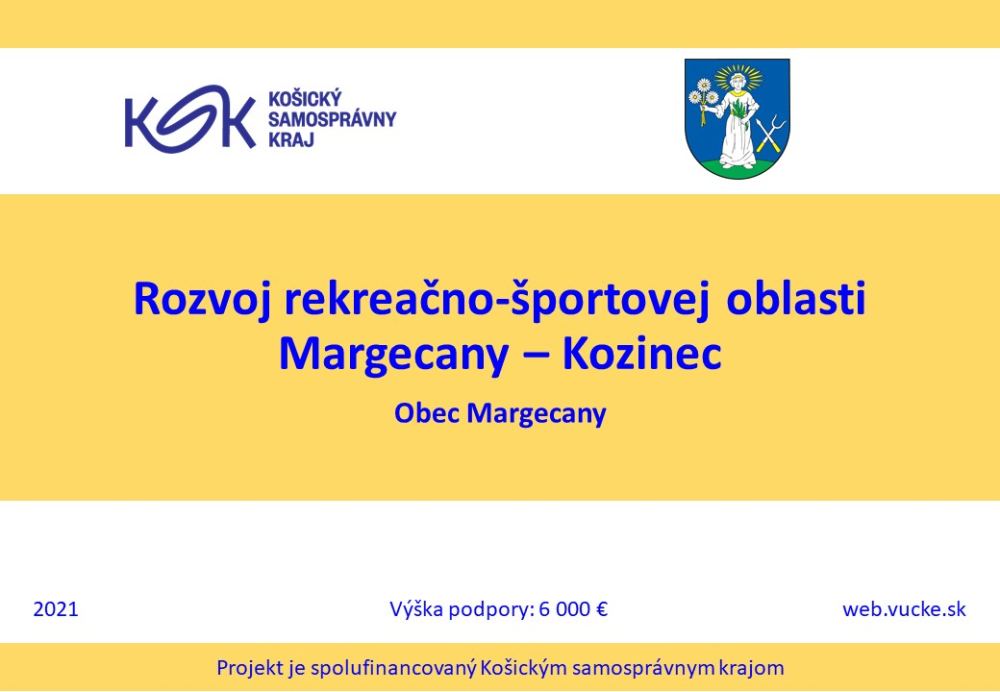 KSK KOŠICKÝ SAMOSPRÁVNY KRAJ

Rozvoj rekreačno-športovej oblasti Margecany – Kozinec

Obec Margecany

2021

Výška podpory: 6 000 €

web.vucke.sk

Projekt je spolufinancovaný Košickým samosprávnym krajom